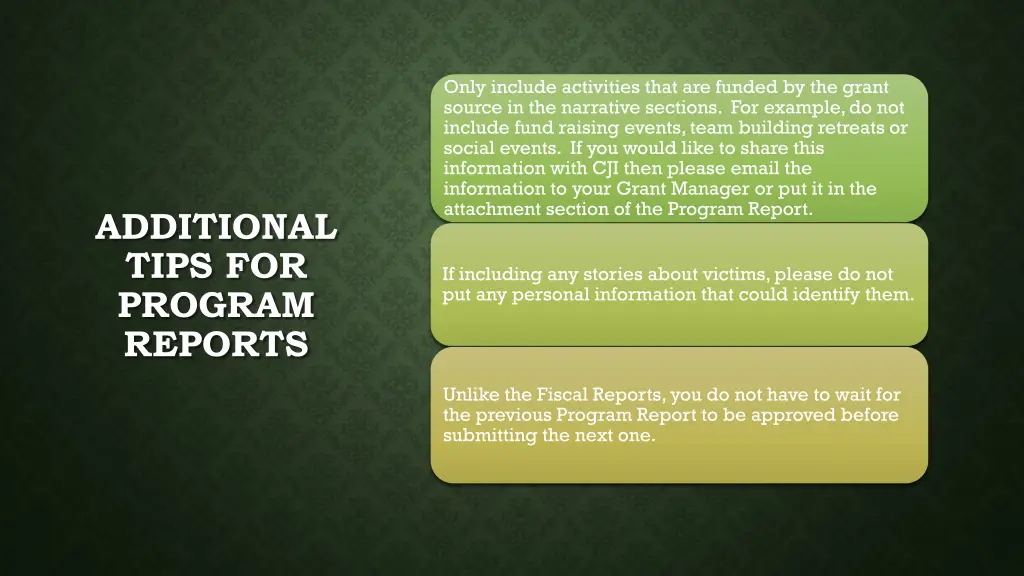 ADDITIONAL TIPS FOR PROGRAM REPORTS

Only include activities that are funded by the grant source in the narrative sections. For example, do not include fund raising events, team building retreats or social events. If you would like to share this information with CJI then please email the information to your Grant Manager or put it in the attachment section of the Program Report.

If including any stories about victims, please do not put any personal information that could identify them.

Unlike the Fiscal Reports, you do not have to wait for the previous Program Report to be approved before submitting the next one.